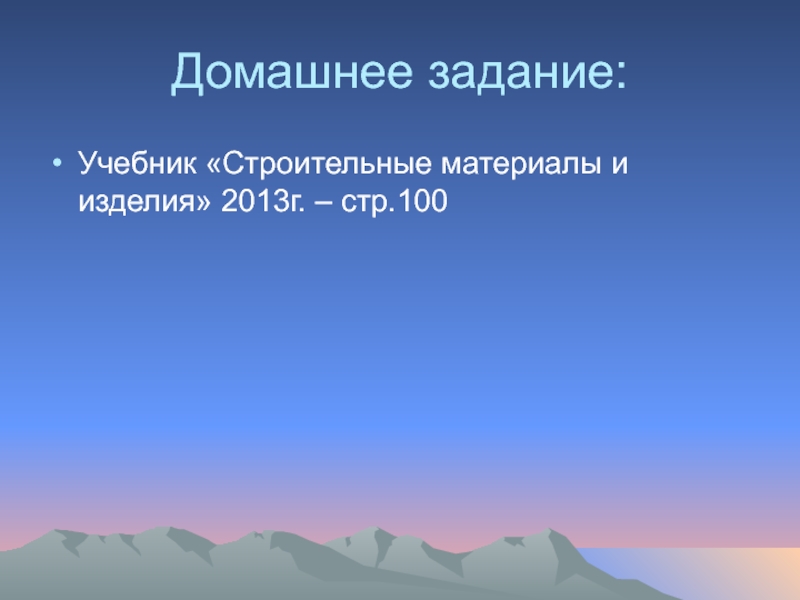 Домашнее задание:

• Учебник «Строительные материалы и изделия» 2013г. – стр.100